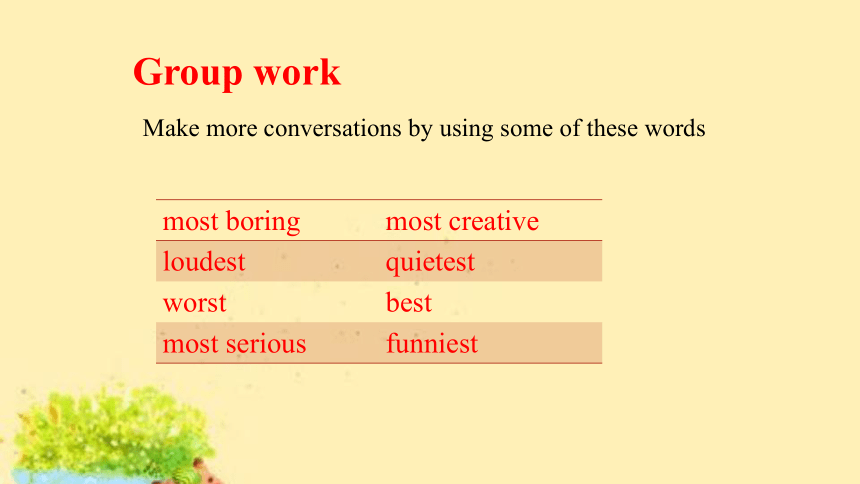 Group work

Make more conversations by using some of these words

| most boring | most creative |
|---|---|
| loudest | quietest |
| worst | best |
| most serious | funniest |